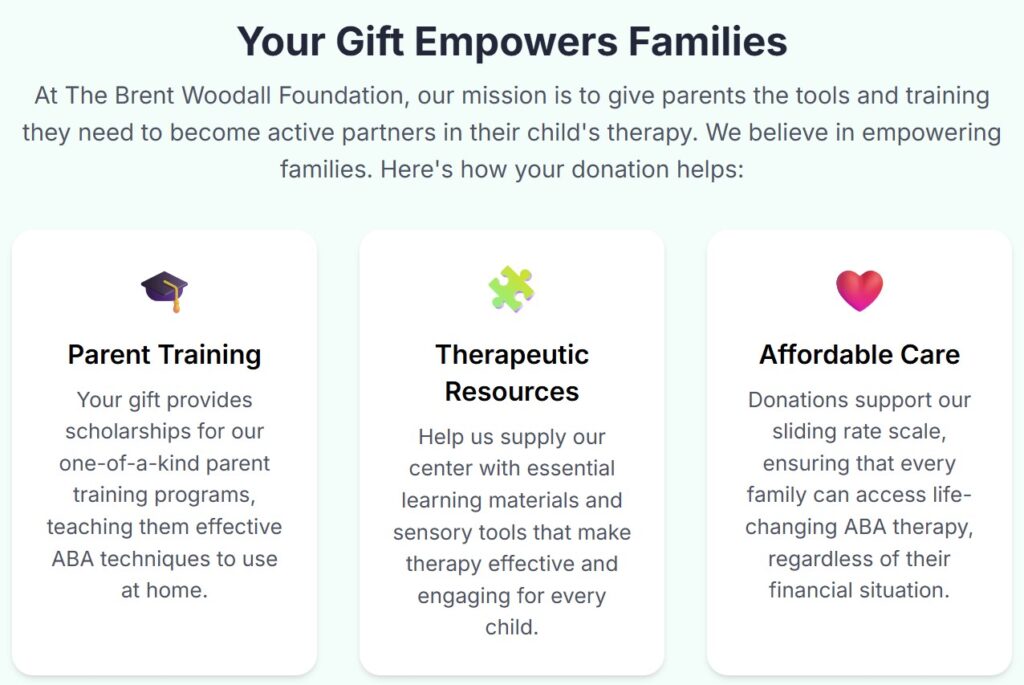 Your Gift Empowers Families

At The Brent Woodall Foundation, our mission is to give parents the tools and training they need to become active partners in their child's therapy. We believe in empowering families. Here's how your donation helps:

Parent Training

Your gift provides scholarships for our one-of-a-kind parent training programs, teaching them effective ABA techniques to use at home.

Therapeutic Resources

Help us supply our center with essential learning materials and sensory tools that make therapy effective and engaging for every child.

Affordable Care

Donations support our sliding rate scale, ensuring that every family can access life-changing ABA therapy, regardless of their financial situation.